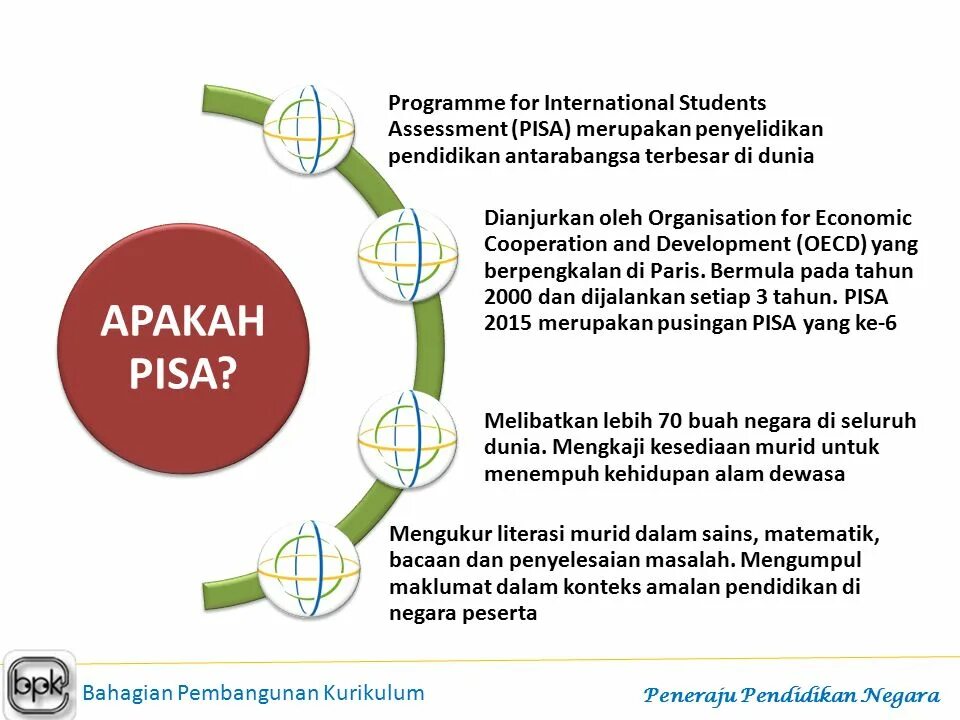 APAKAH PISA?

Programme for International Students Assessment (PISA) merupakan penyelidikan pendidikan antarabangsa terbesar di dunia

Dianjurkan oleh Organisation for Economic Cooperation and Development (OECD) yang berpengkalan di Paris. Bermula pada tahun 2000 dan dijalankan setiap 3 tahun. PISA 2015 merupakan pusingan PISA yang ke-6

Melibatkan lebih 70 buah negara di seluruh dunia. Mengkaji kesediaan murid untuk menempuh kehidupan alam dewasa

Mengukur literasi murid dalam sains, matematik, bacaan dan penyelesaian masalah. Mengumpul maklumat dalam konteks amalan pendidikan di negara peserta

bpk

Bahagian Pembangunan Kurikulum

Peneraju Pendidikan Negara